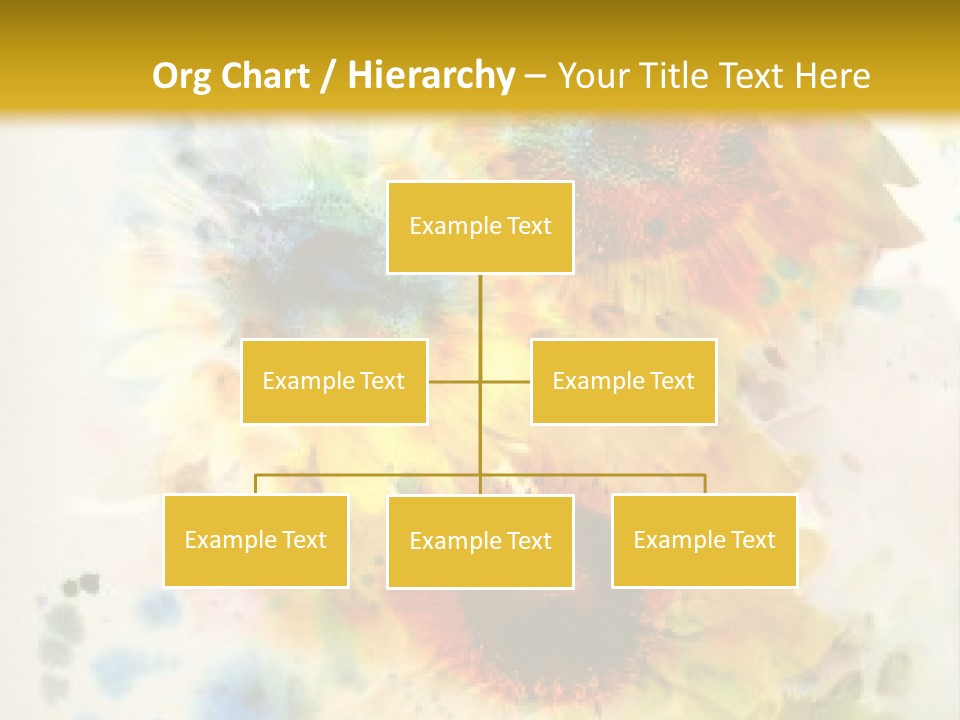 Org Chart / Hierarchy – Your Title Text Here

Example Text

Example Text

Example Text

Example Text

Example Text

Example Text